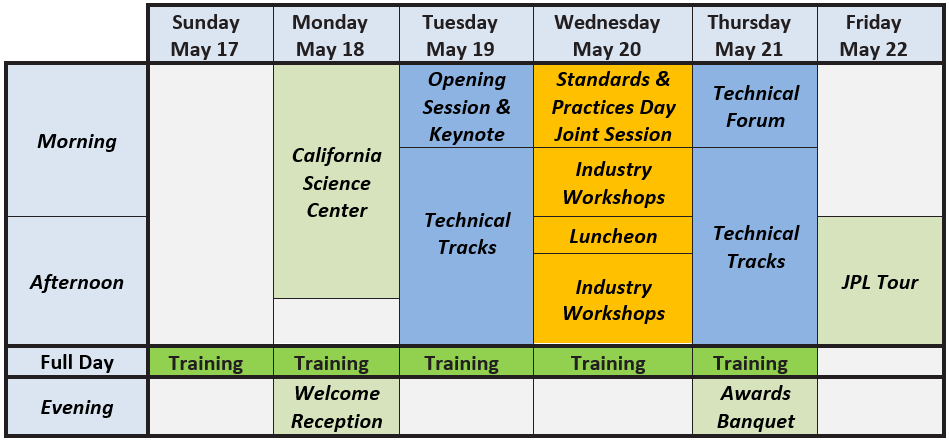 | | Sunday May 17 | Monday May 18 | Tuesday May 19 | Wednesday May 20 | Thursday May 21 | Friday May 22 |
|---|---|---|---|---|---|---|
| Morning | | California Science Center | Opening Session & Keynote | Standards & Practices Day Joint Session | Technical Forum | |
| | | | Technical Tracks | Industry Workshops | Technical Tracks | |
| Afternoon | | | | Luncheon | | JPL Tour |
| | | | | Industry Workshops | | |
| Full Day | Training | Training | Training | Training | Training | |
| Evening | | Welcome Reception | | | Awards Banquet | |